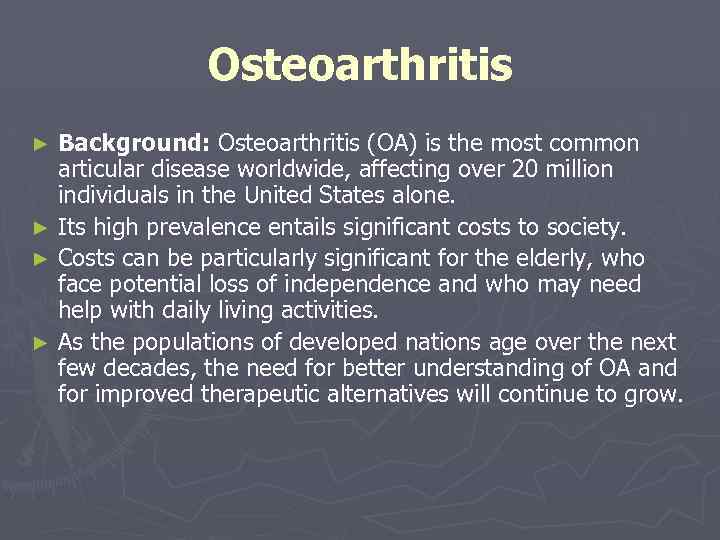 Osteoarthritis

► Background: Osteoarthritis (OA) is the most common articular disease worldwide, affecting over 20 million individuals in the United States alone.

► Its high prevalence entails significant costs to society.

► Costs can be particularly significant for the elderly, who face potential loss of independence and who may need help with daily living activities.

► As the populations of developed nations age over the next few decades, the need for better understanding of OA and for improved therapeutic alternatives will continue to grow.